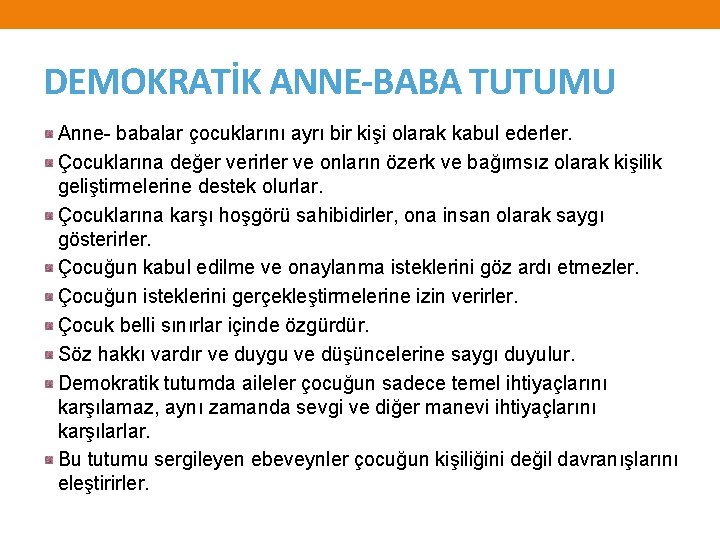 DEMOKRATİK ANNE-BABA TUTUMU

Anne- babalar çocuklarını ayrı bir kişi olarak kabul ederler.

Çocuklarına değer verirler ve onların özerk ve bağımsız olarak kişilik geliştirmelerine destek olurlar.

Çocuklarına karşı hoşgörü sahibidirler, ona insan olarak saygı gösterirler.

Çocuğun kabul edilme ve onaylanma isteklerini göz ardı etmezler.

Çocuğun isteklerini gerçekleştirmelerine izin verirler.

Çocuk belli sınırlar içinde özgürdür.

Söz hakkı vardır ve duygu ve düşüncelerine saygı duyulur.

Demokratik tutumda aileler çocuğun sadece temel ihtiyaçlarını karşılamaz, aynı zamanda sevgi ve diğer manevi ihtiyaçlarını karşılarlar.

Bu tutumu sergileyen ebeveynler çocuğun kişiliğini değil davranışlarını eleştirirler.